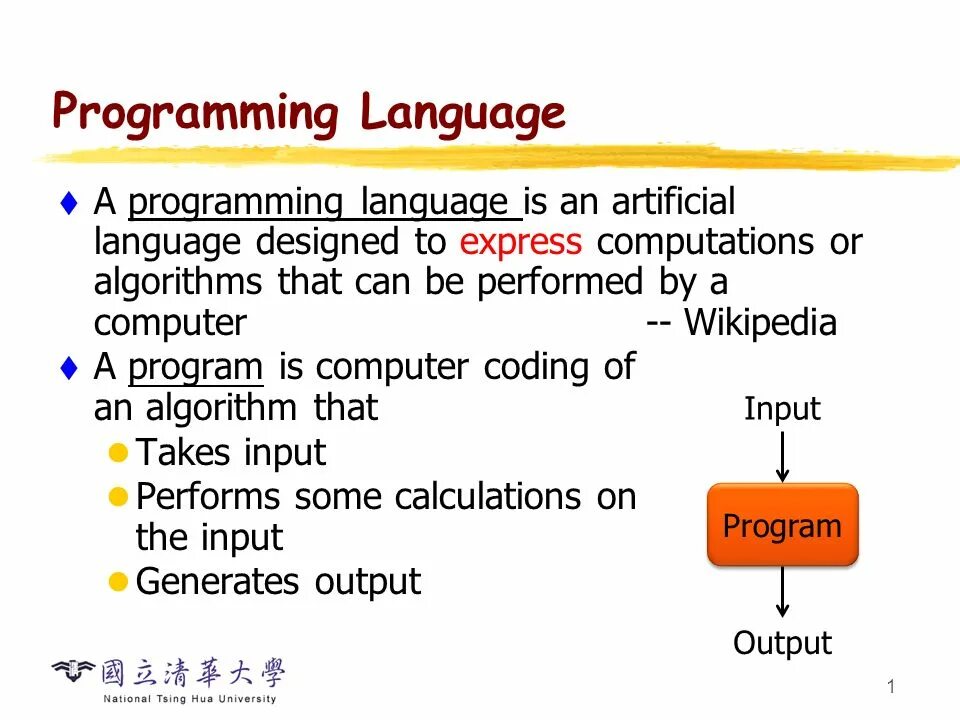 Programming Language

♦ A programming language is an artificial language designed to express computations or algorithms that can be performed by a computer -- Wikipedia

♦ A program is computer coding of an algorithm that

● Takes input

● Performs some calculations on the input

● Generates output

Input

Program

Output

國立清華大學
National Tsing Hua University

1